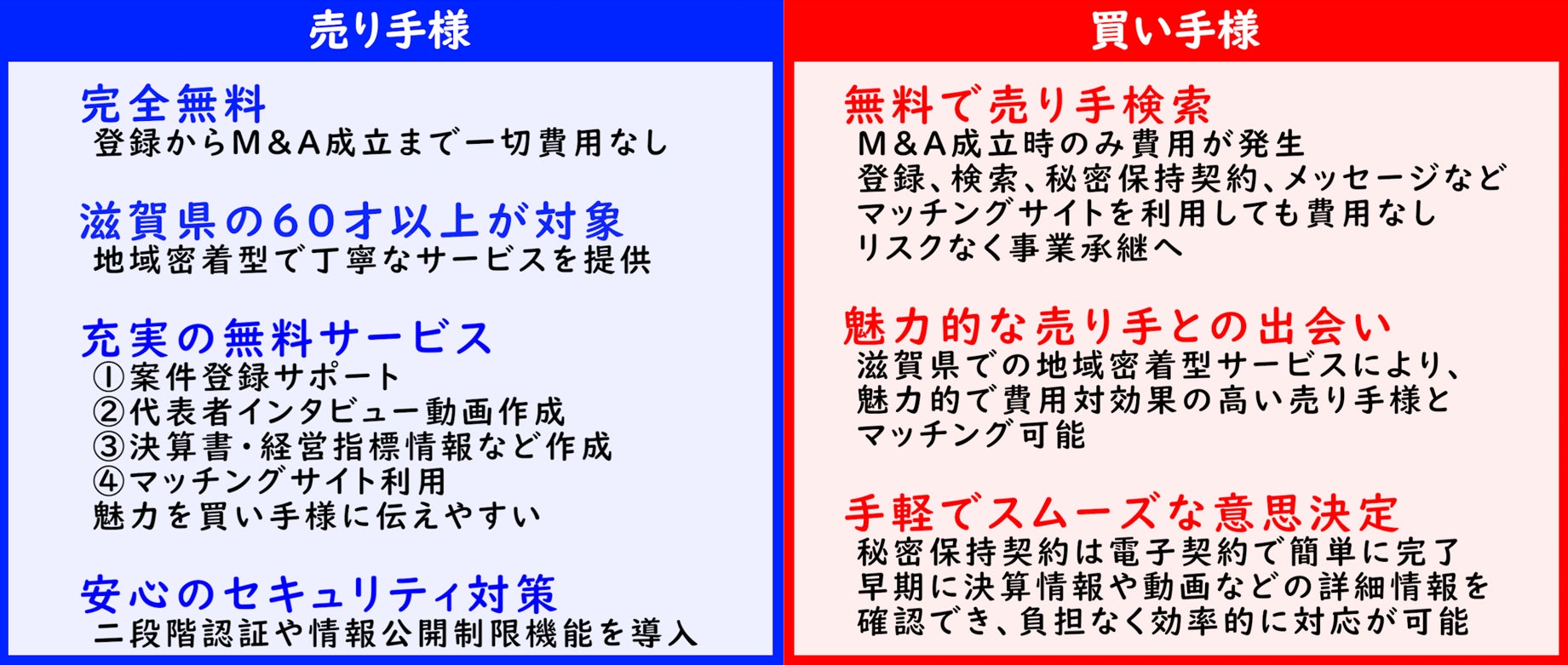 売り手様

完全無料
登録からM&A成立まで一切費用なし

滋賀県の60才以上が対象
地域密着型で丁寧なサービスを提供

充実の無料サービス
①案件登録サポート
②代表者インタビュー動画作成
③決算書・経営指標情報など作成
④マッチングサイト利用
魅力を買い手様に伝えやすい

安心のセキュリティ対策
二段階認証や情報公開制限機能を導入

買い手様

無料で売り手検索
M&A成立時のみ費用が発生
登録、検索、秘密保持契約、メッセージなど
マッチングサイトを利用しても費用なし
リスクなく事業承継へ

魅力的な売り手との出会い
滋賀県での地域密着型サービスにより、
魅力的で費用対効果の高い売り手様と
マッチング可能

手軽でスムーズな意思決定
秘密保持契約は電子契約で簡単に完了
早期に決算情報や動画などの詳細情報を
確認でき、負担なく効率的に対応が可能